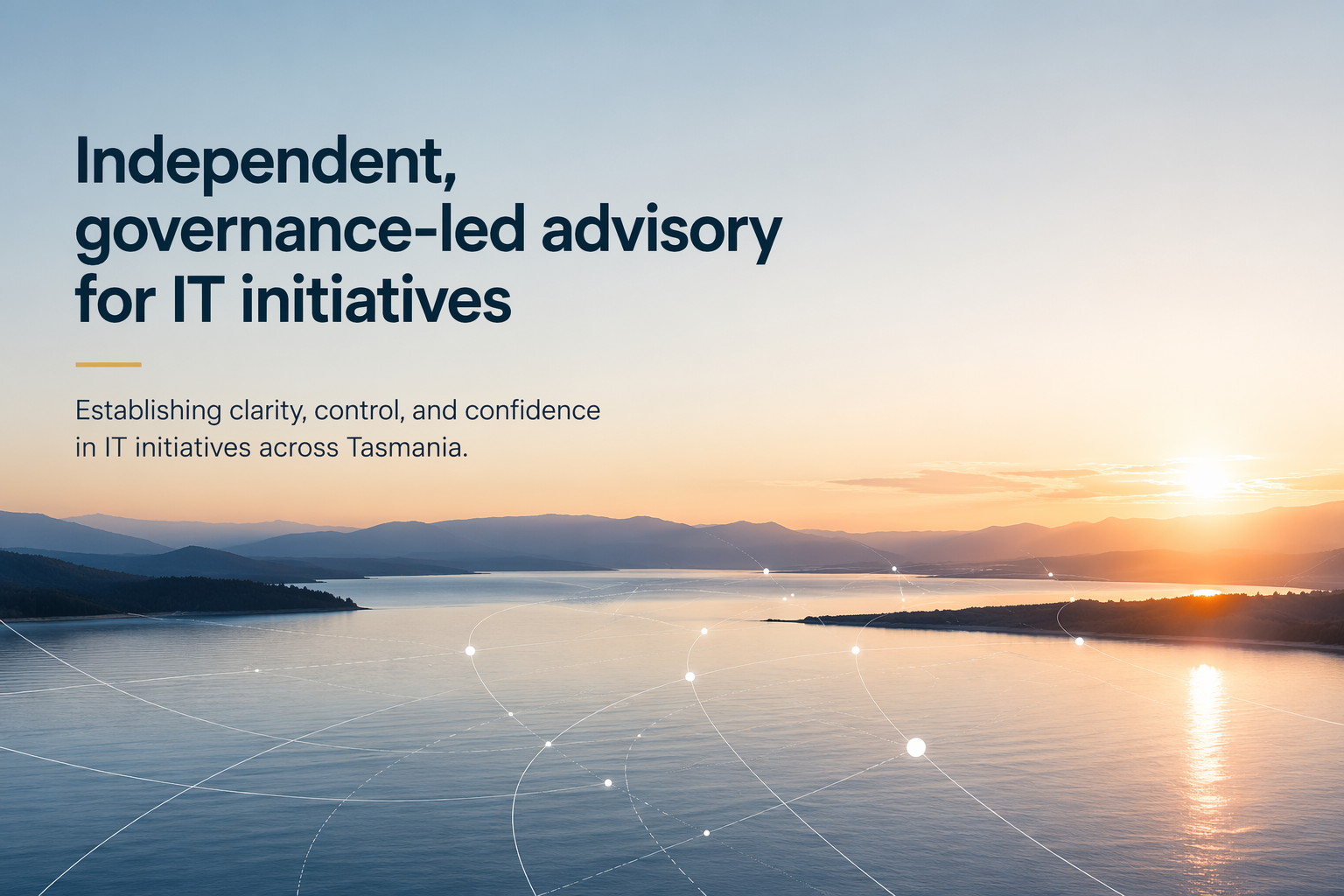 Independent, governance-led advisory for IT initiatives

Establishing clarity, control, and confidence in IT initiatives across Tasmania.